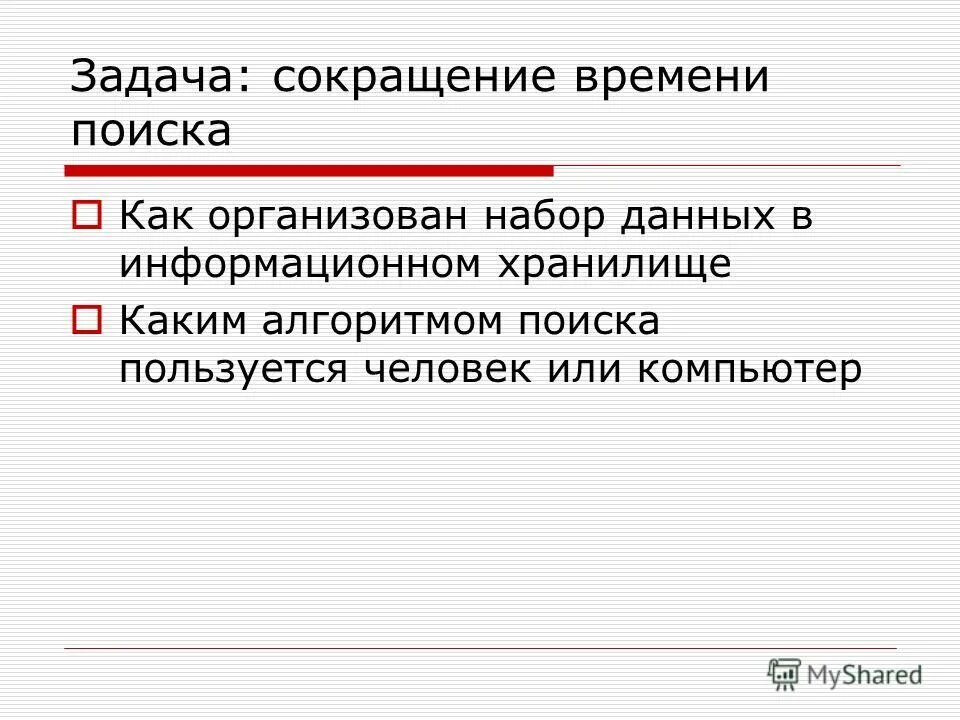 Задача: сокращение времени поиска

Как организован набор данных в информационном хранилище

Каким алгоритмом поиска пользуется человек или компьютер

MyShared